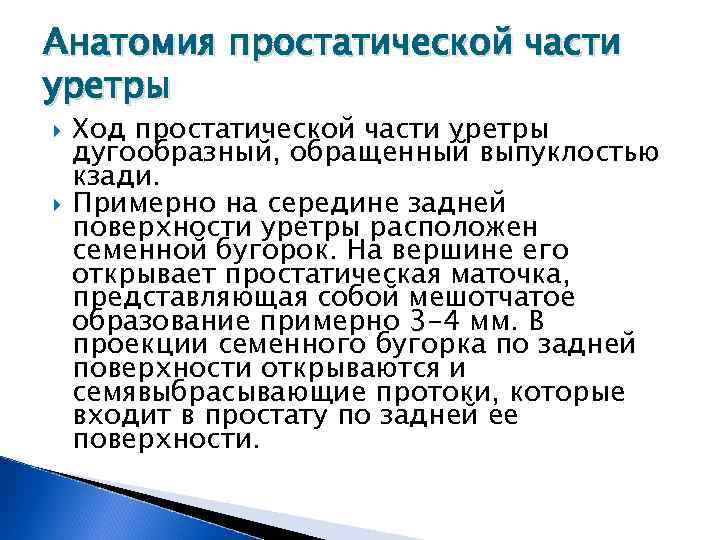 Анатомия простатической части уретры

Ход простатической части уретры дугообразный, обращенный выпуклостью кзади.

Примерно на середине задней поверхности уретры расположен семенной бугорок. На вершине его открывает простатическая маточка, представляющая собой мешотчатое образование примерно 3-4 мм. В проекции семенного бугорка по задней поверхности открываются и семявыбрасывающие протоки, которые входит в простату по задней ее поверхности.